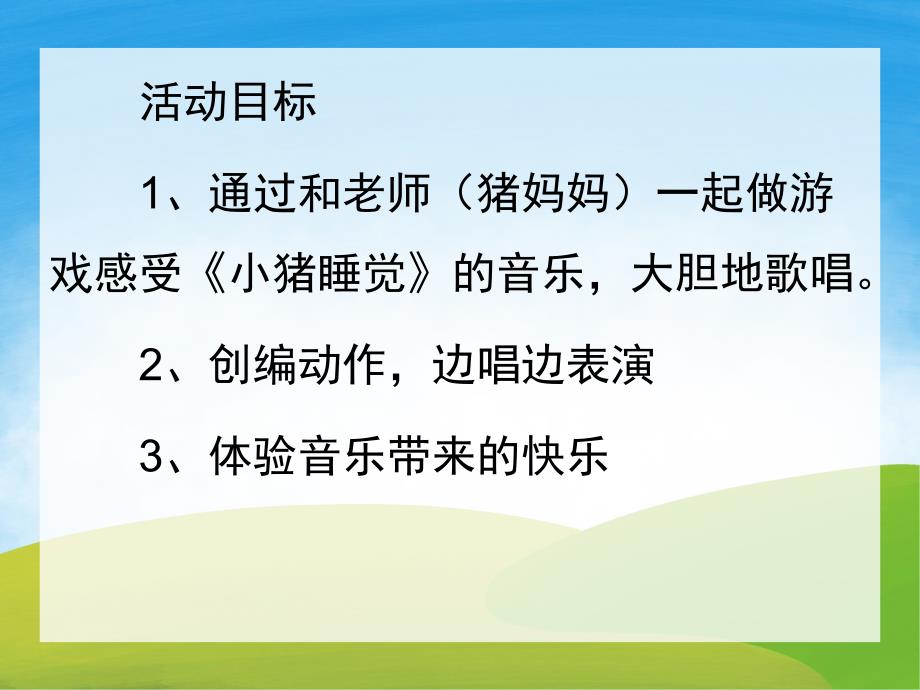 活动目标

1、通过和老师（猪妈妈）一起做游戏感受《小猪睡觉》的音乐，大胆地歌唱。

2、创编动作，边唱边表演

3、体验音乐带来的快乐